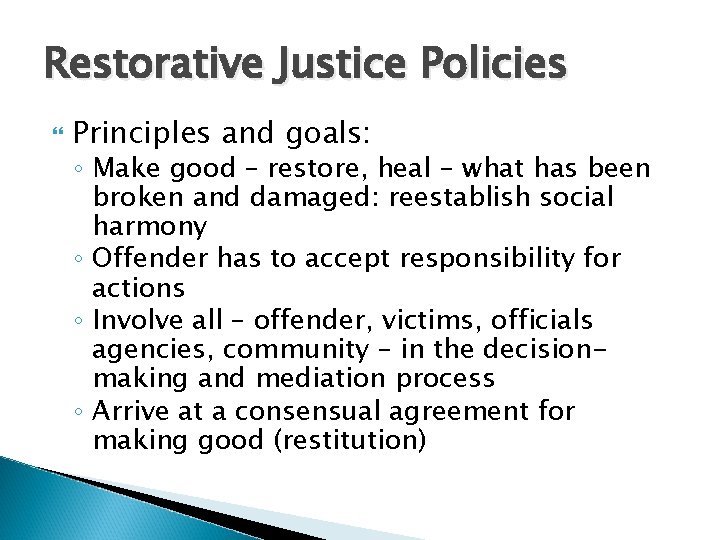 Restorative Justice Policies

Principles and goals:
◦ Make good – restore, heal – what has been broken and damaged: reestablish social harmony
◦ Offender has to accept responsibility for actions
◦ Involve all – offender, victims, officials agencies, community – in the decision-making and mediation process
◦ Arrive at a consensual agreement for making good (restitution)